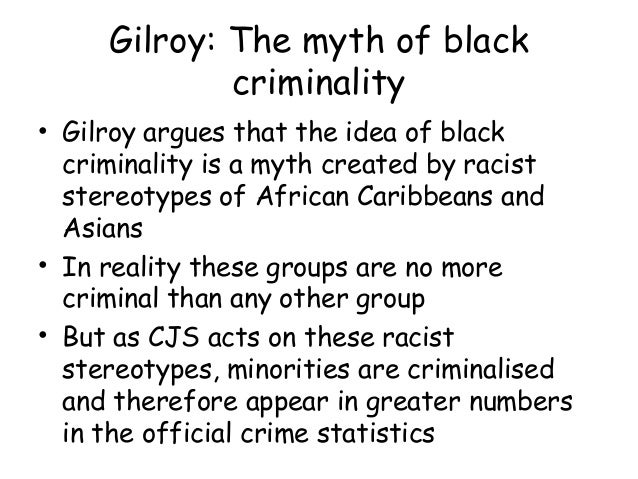 Gilroy: The myth of black criminality

• Gilroy argues that the idea of black criminality is a myth created by racist stereotypes of African Caribbeans and Asians

• In reality these groups are no more criminal than any other group

• But as CJS acts on these racist stereotypes, minorities are criminalised and therefore appear in greater numbers in the official crime statistics